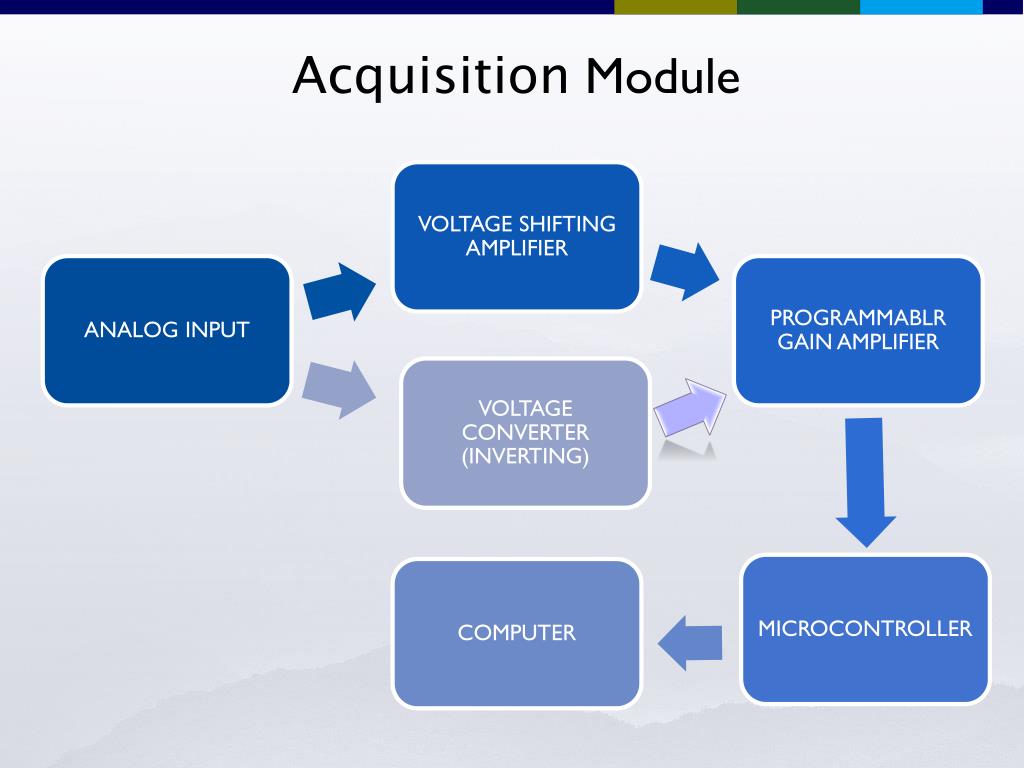 Acquisition Module

ANALOG INPUT

VOLTAGE SHIFTING AMPLIFIER

VOLTAGE CONVERTER (INVERTING)

PROGRAMMABLR GAIN AMPLIFIER

MICROCONTROLLER

COMPUTER